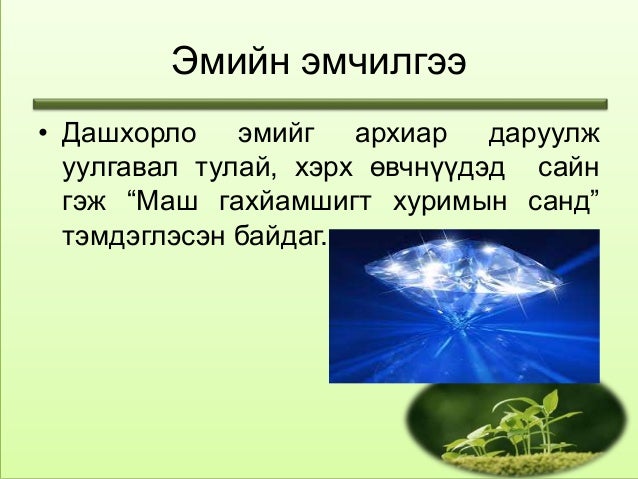 Эмийн эмчилгээ

• Дашхорло эмийг архиар даруулж уулгавал тулай, хэрх өвчнүүдэд сайн гэж “Маш гахйамшигт хуримын санд” тэмдэглэсэн байдаг.